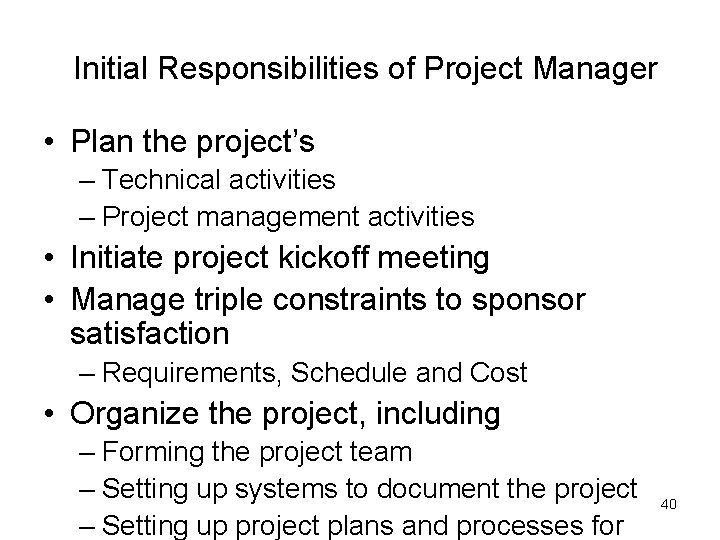 Initial Responsibilities of Project Manager

• Plan the project's
– Technical activities
– Project management activities
• Initiate project kickoff meeting
• Manage triple constraints to sponsor satisfaction
– Requirements, Schedule and Cost
• Organize the project, including
– Forming the project team
– Setting up systems to document the project
– Setting up project plans and processes for

40